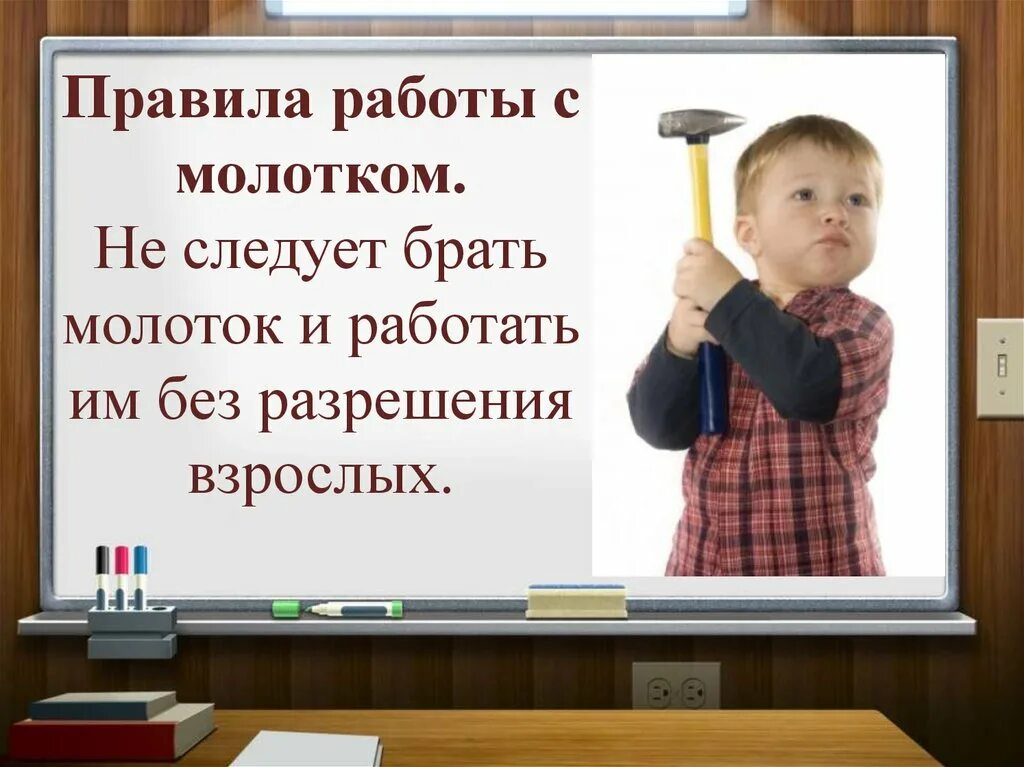 Правила работы с молотком.
Не следует брать молоток и работать им без разрешения взрослых.